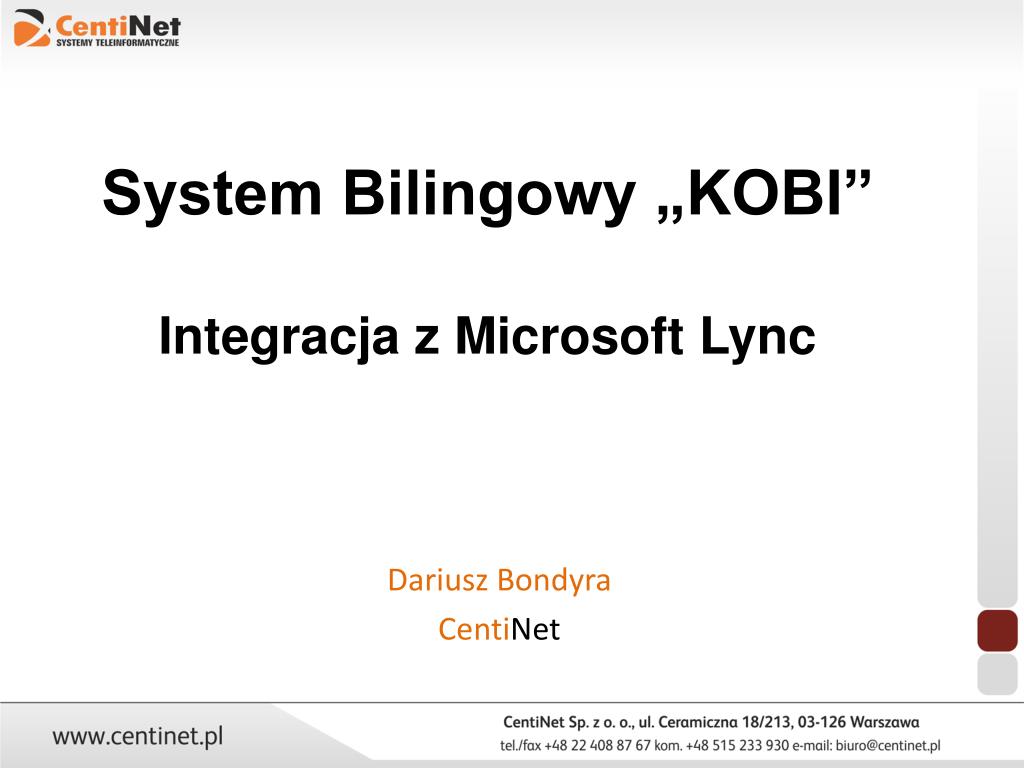 CentiNet
SYSTEMY TELEINFORMATYCZNE

System Bilingowy „KOBI”

Integracja z Microsoft Lync

Dariusz Bondyra
CentiNet

www.centinet.pl

CentiNet Sp. z o. o., ul. Ceramiczna 18/213, 03-126 Warszawa
tel./fax +48 22 408 87 67 kom. +48 515 233 930 e-mail: biuro@centinet.pl